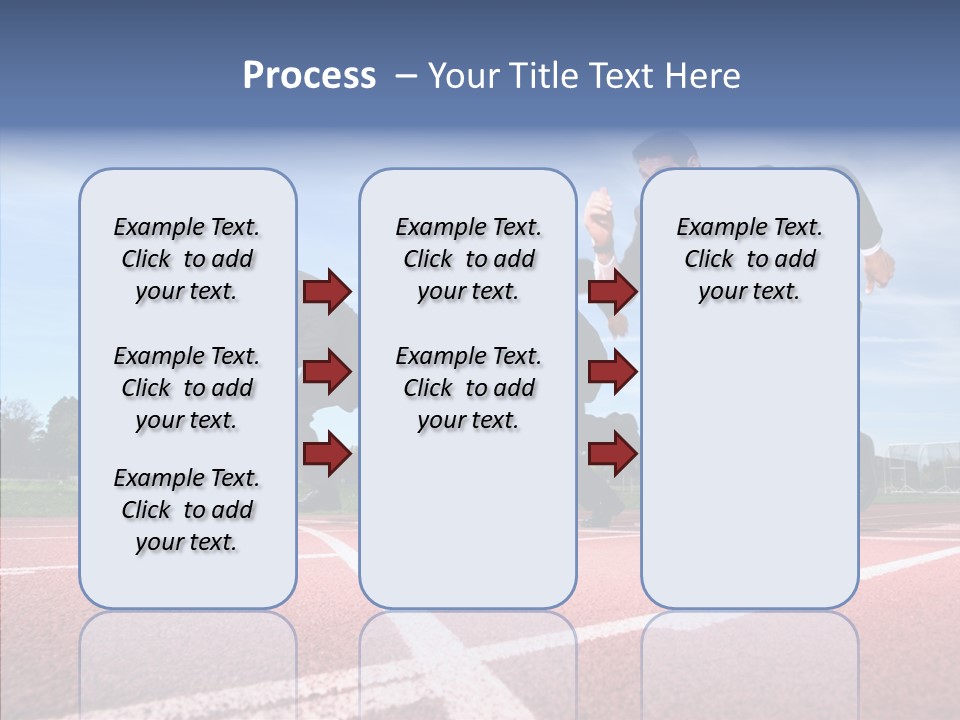 Process – Your Title Text Here

Example Text. Click to add your text.

Example Text. Click to add your text.

Example Text. Click to add your text.

Example Text. Click to add your text.

Example Text. Click to add your text.

Example Text. Click to add your text.